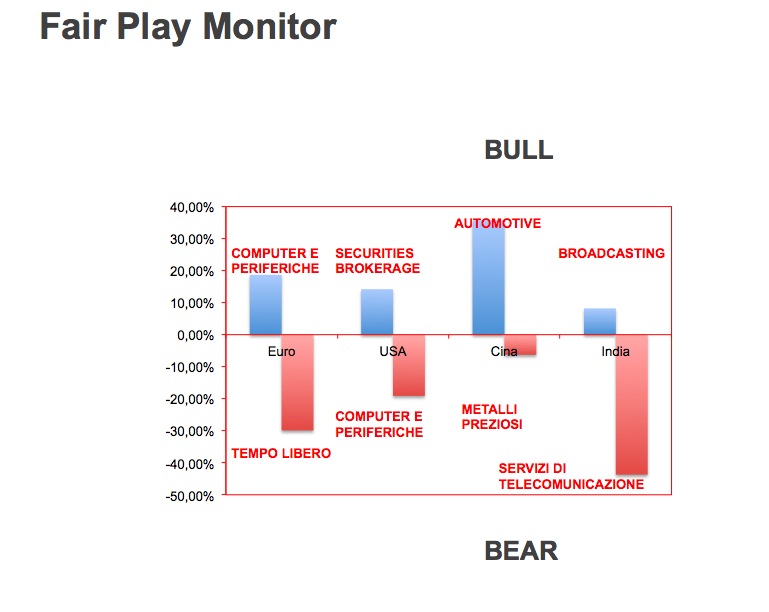 Fair Play Monitor

BULL

40,00%
30,00%
20,00%
10,00%
0,00%
-10,00%
-20,00%
-30,00%
-40,00%
-50,00%

COMPUTER E PERIFERICHE

SECURITIES BROKERAGE

AUTOMOTIVE

BROADCASTING

Euro

USA

Cina

India

TEMPO LIBERO

COMPUTER E PERIFERICHE

METALLI PREZIOSI

SERVIZI DI TELECOMUNICAZIONE

BEAR